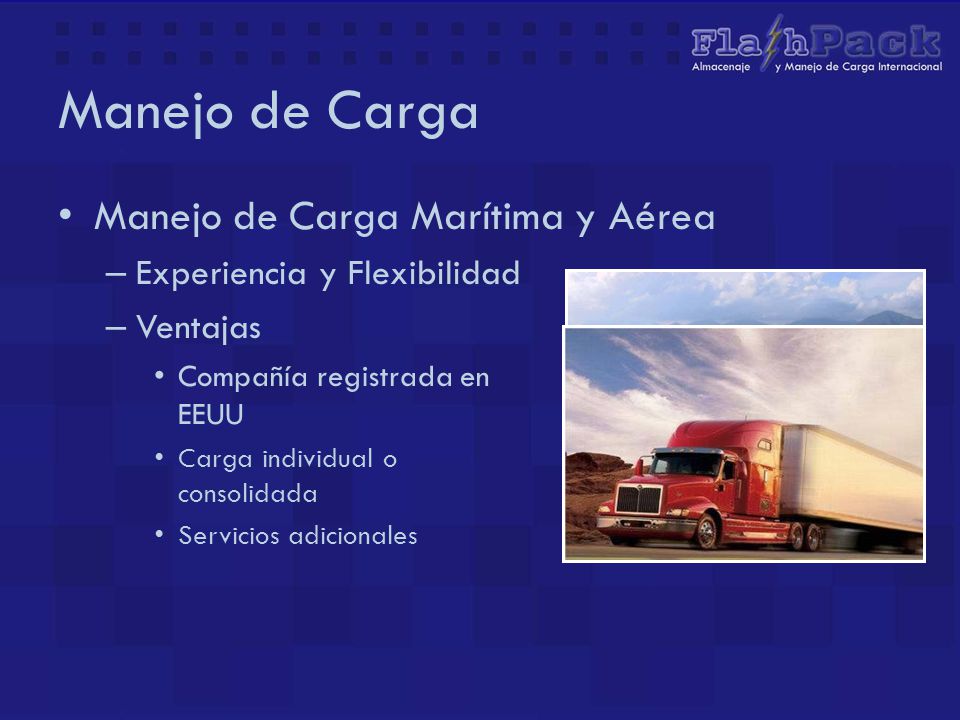 FlashPack
Almacenaje y Manejo de Carga Internacional

Manejo de Carga

• Manejo de Carga Marítima y Aérea
– Experiencia y Flexibilidad
– Ventajas
• Compañía registrada en EEUU
• Carga individual o consolidada
• Servicios adicionales